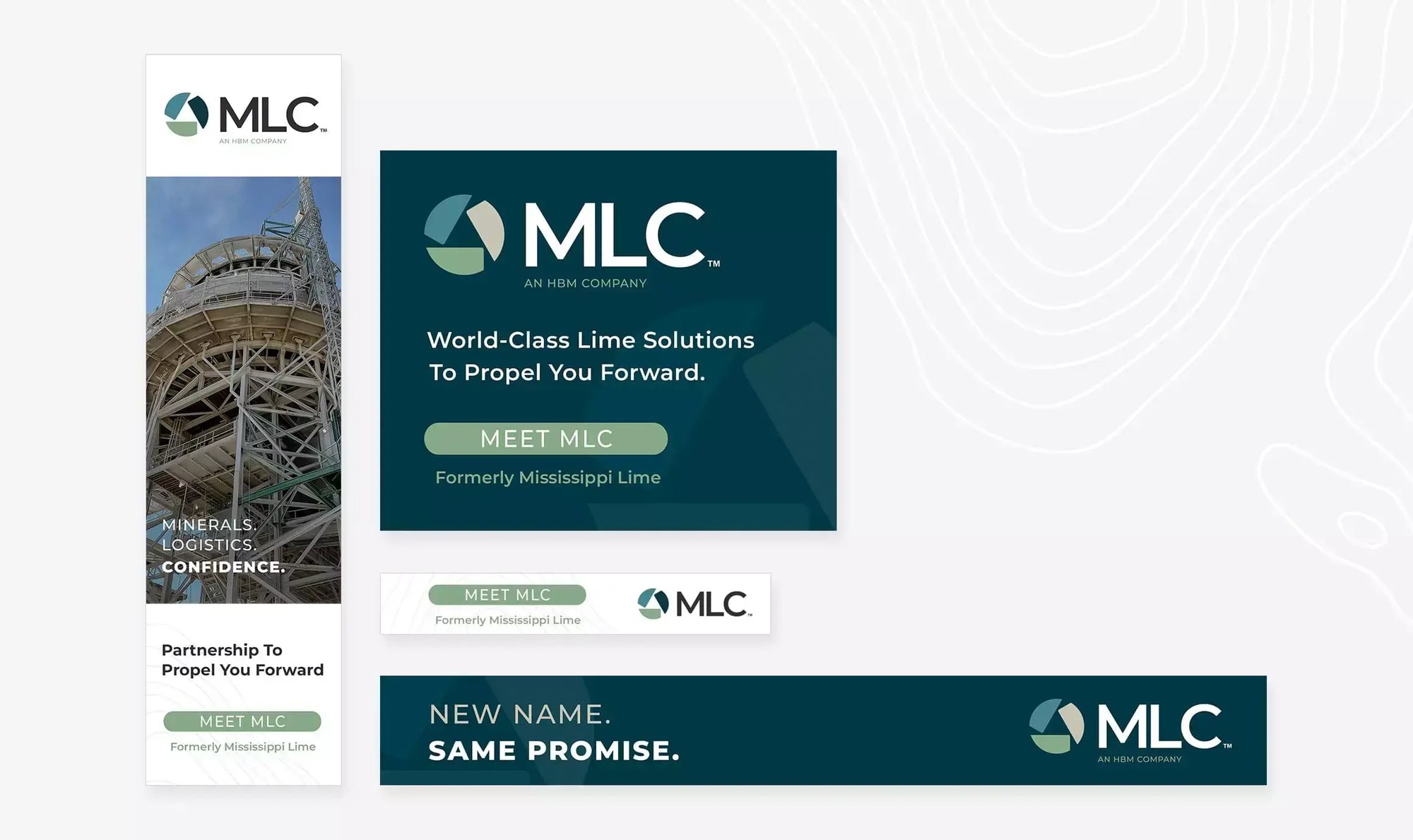 MLC™
AN HBM COMPANY

MINERALS.
LOGISTICS.
CONFIDENCE.

Partnership To Propel You Forward

MEET MLC

Formerly Mississippi Lime

MLC™
AN HBM COMPANY

World-Class Lime Solutions To Propel You Forward.

MEET MLC

Formerly Mississippi Lime

MEET MLC

Formerly Mississippi Lime

MLC™

NEW NAME.
SAME PROMISE.

MLC™
AN HBM COMPANY